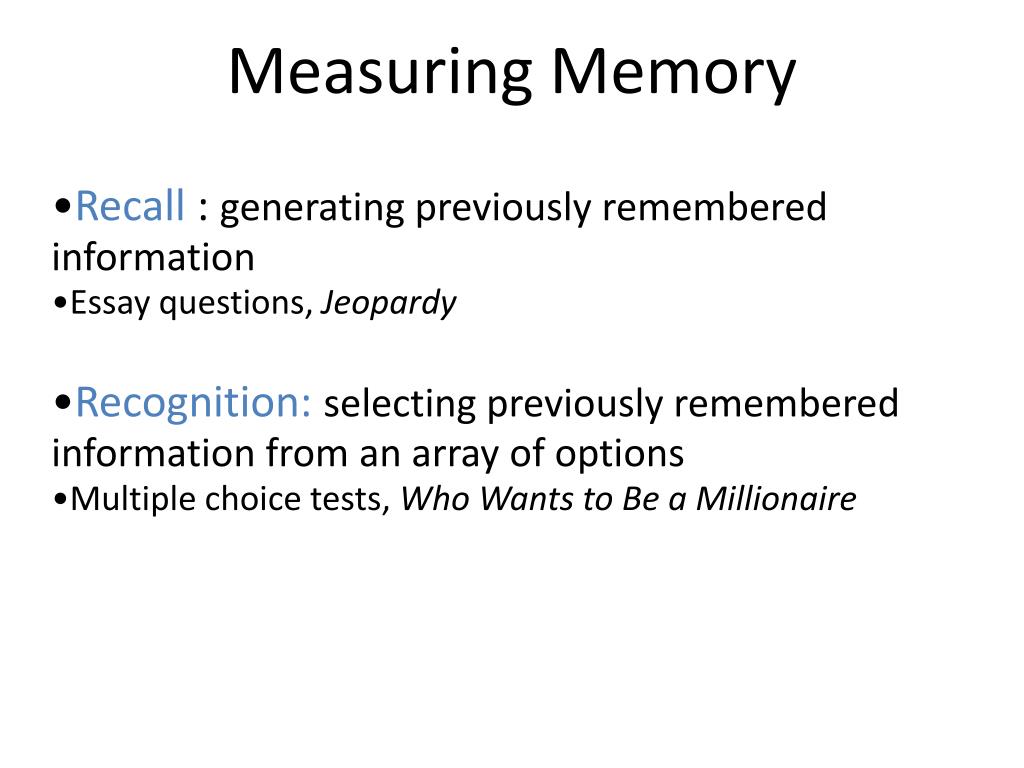 Measuring Memory

•Recall : generating previously remembered information
•Essay questions, Jeopardy

•Recognition: selecting previously remembered information from an array of options
•Multiple choice tests, Who Wants to Be a Millionaire